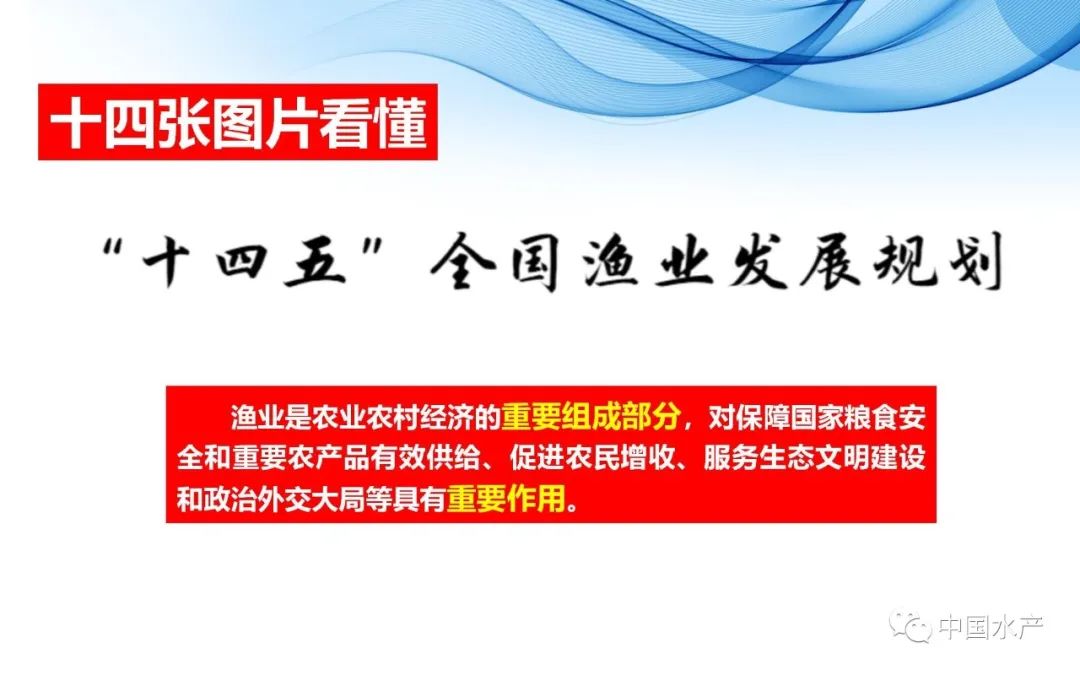 十四张图片看懂

“十四五”全国渔业发展规划

渔业是农业农村经济的重要组成部分，对保障国家粮食安全和重要农产品有效供给、促进农民增收、服务生态文明建设和政治外交大局等具有重要作用。

中国水产